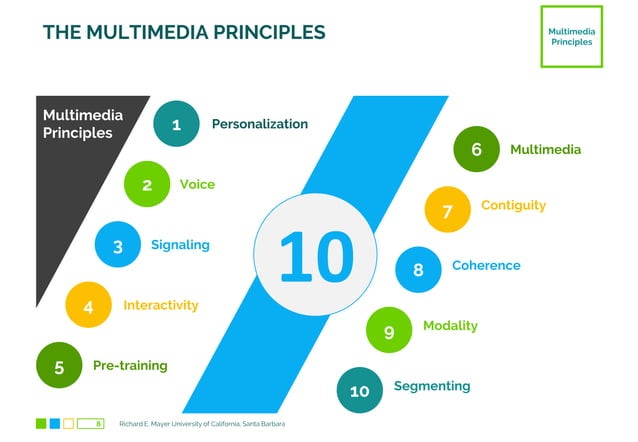 THE MULTIMEDIA PRINCIPLES

Multimedia Principles

Multimedia Principles

1 Personalization

2 Voice

3 Signaling

4 Interactivity

5 Pre-training

10

6 Multimedia

7 Contiguity

8 Coherence

9 Modality

10 Segmenting

8

Richard E. Mayer University of California, Santa Barbara